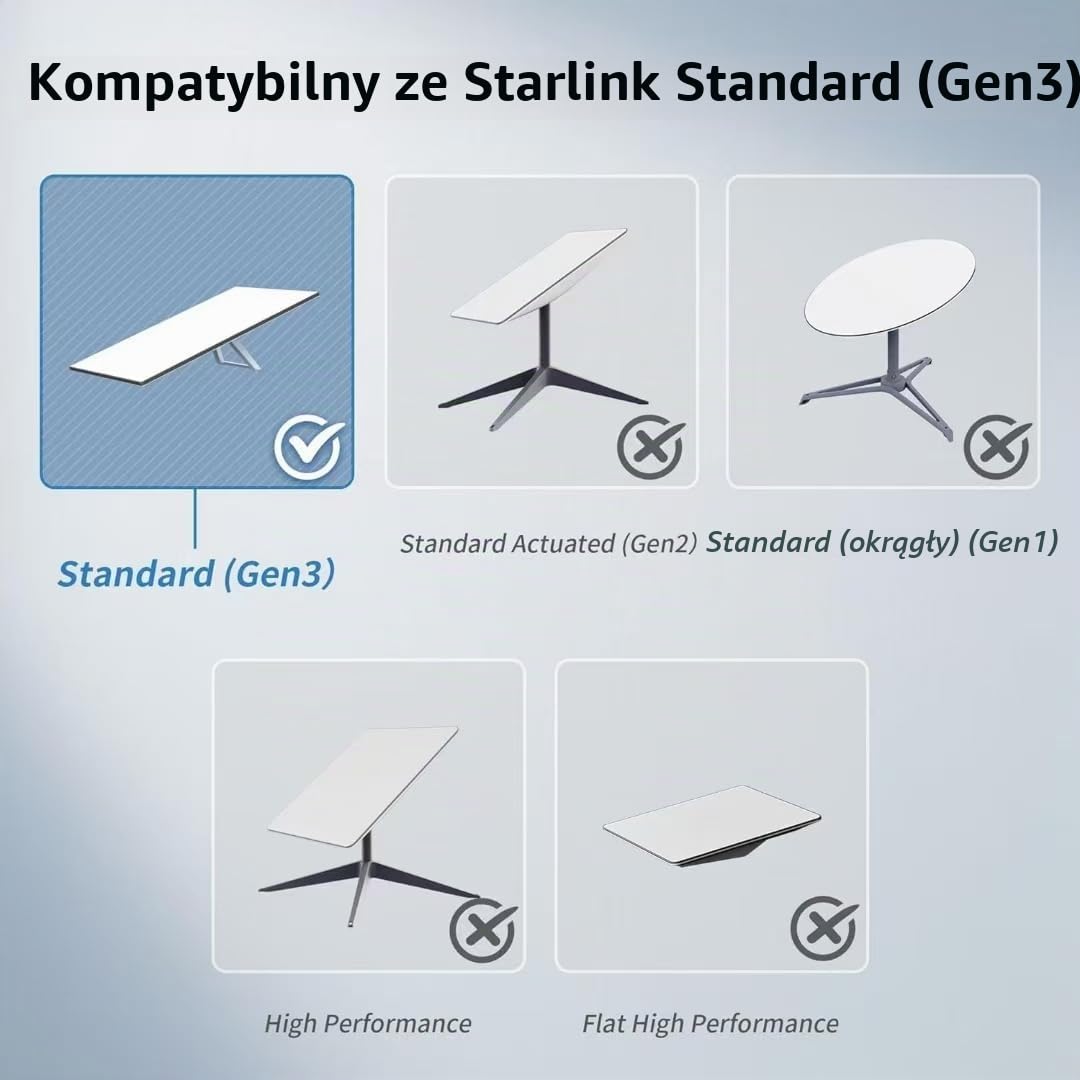 Kompatybilny ze Starlink Standard (Gen3)

Standard (Gen3)

Standard Actuated (Gen2)

Standard (okrągły) (Gen1)

High Performance

Flat High Performance